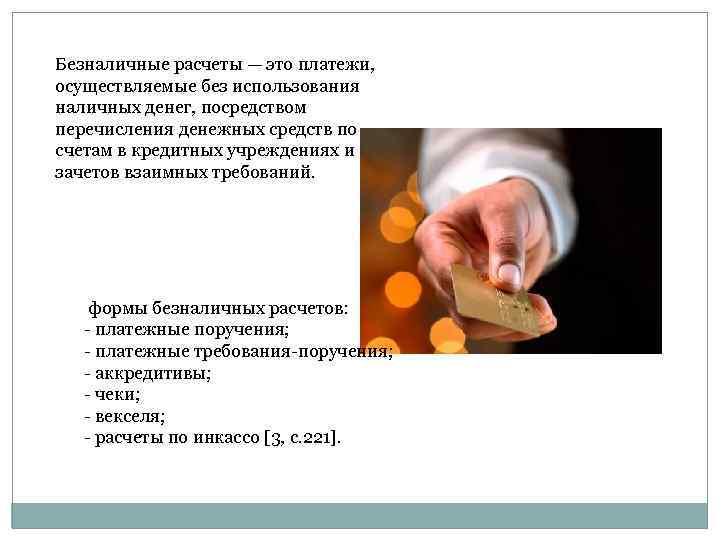 Безналичные расчеты — это платежи, осуществляемые без использования наличных денег, посредством перечисления денежных средств по счетам в кредитных учреждениях и зачетов взаимных требований.

формы безналичных расчетов:
- платежные поручения;
- платежные требования-поручения;
- аккредитивы;
- чеки;
- векселя;
- расчеты по инкассо [3, с.221].